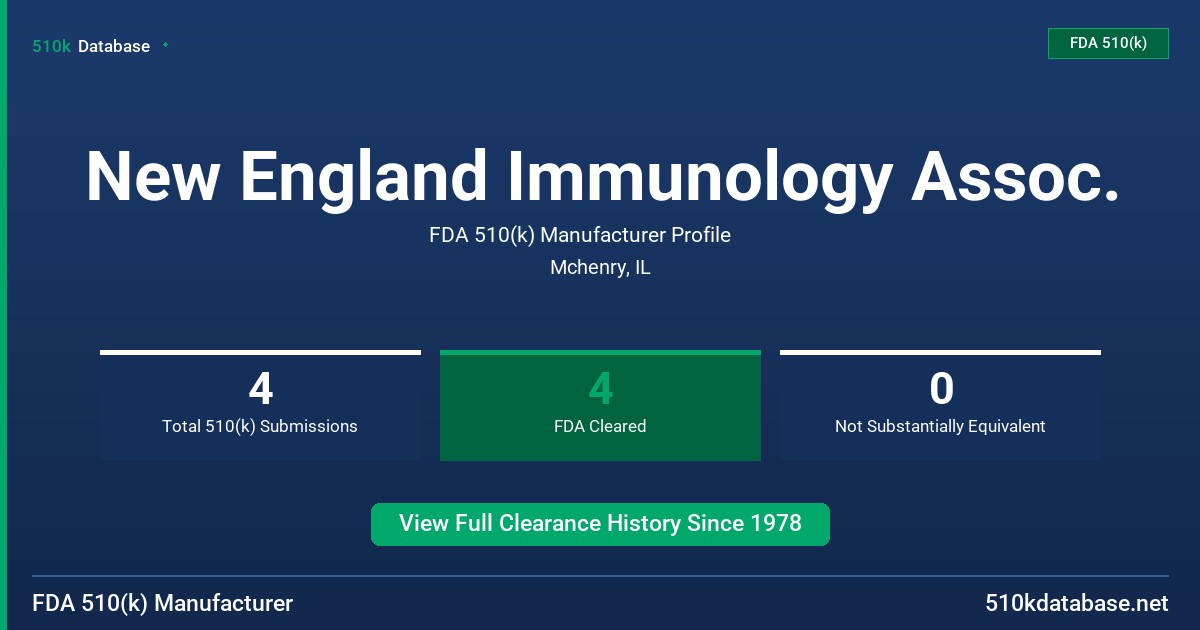 510k Database

FDA 510(k)

New England Immunology Assoc.

FDA 510(k) Manufacturer Profile

Mchenry, IL

4
Total 510(k) Submissions

4
FDA Cleared

0
Not Substantially Equivalent

View Full Clearance History Since 1978

FDA 510(k) Manufacturer

510kdatabase.net